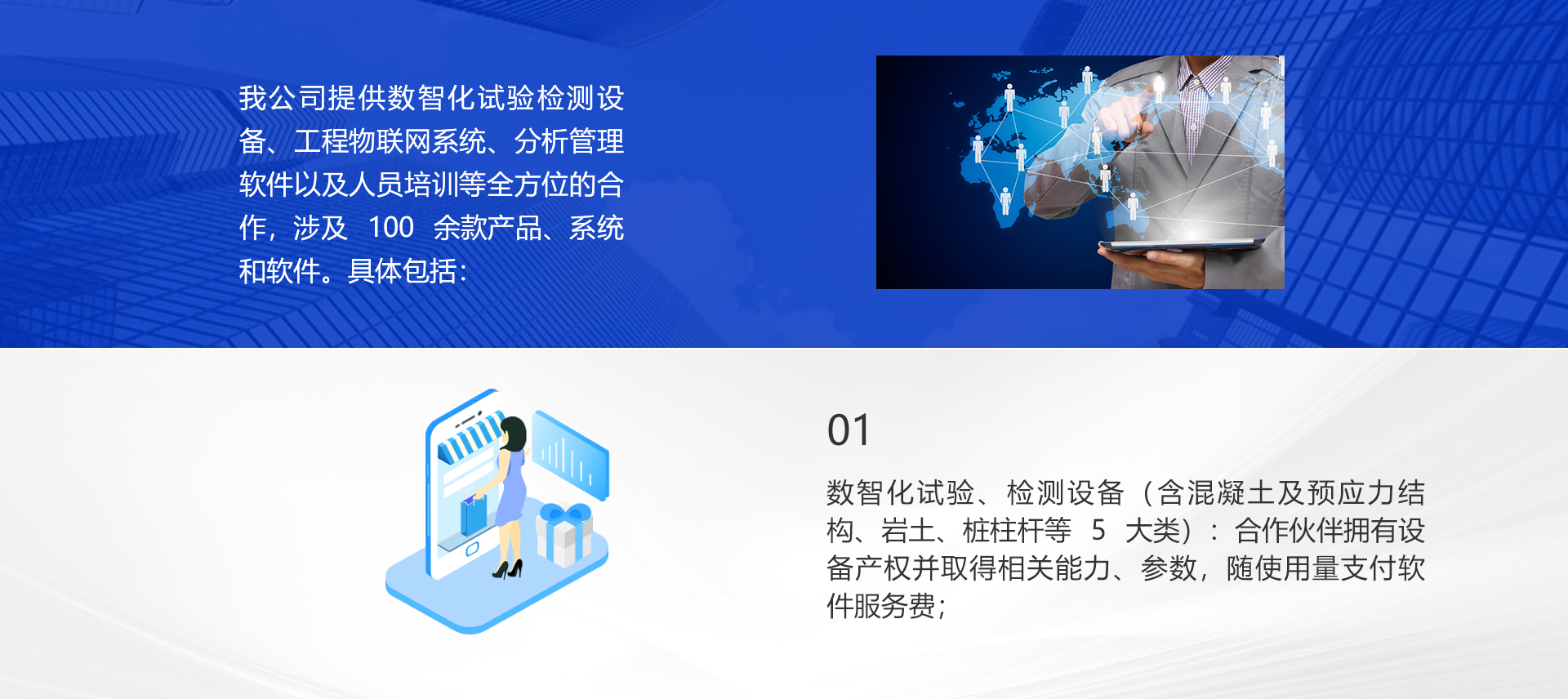 我公司提供数智化试验检测设备、工程物联网系统、分析管理软件以及人员培训等全方位的合作，涉及 100 余款产品、系统和软件。具体包括：

01

数智化试验、检测设备（含混凝土及预应力结构、岩土、桩柱杆等 5 大类）：合作伙伴拥有设备产权并取得相关能力、参数，随使用量支付软件服务费；